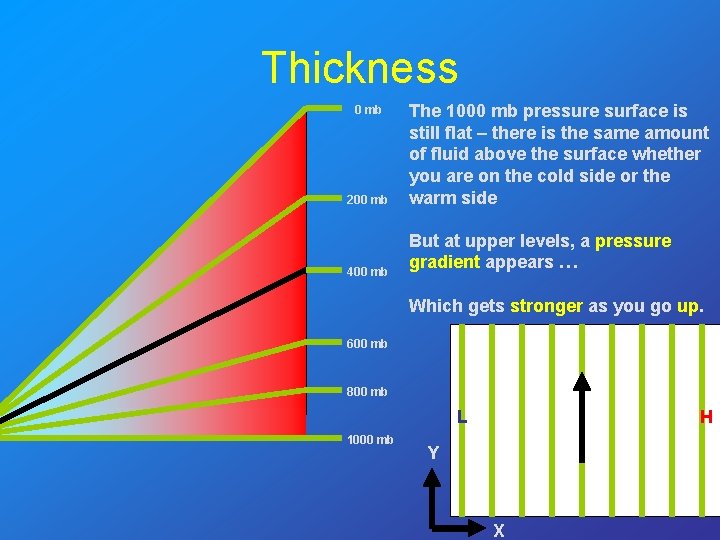 Thickness

0 mb

200 mb

400 mb

600 mb

800 mb

1000 mb

The 1000 mb pressure surface is still flat – there is the same amount of fluid above the surface whether you are on the cold side or the warm side

But at upper levels, a pressure gradient appears …

Which gets stronger as you go up.

L

H

Y

X